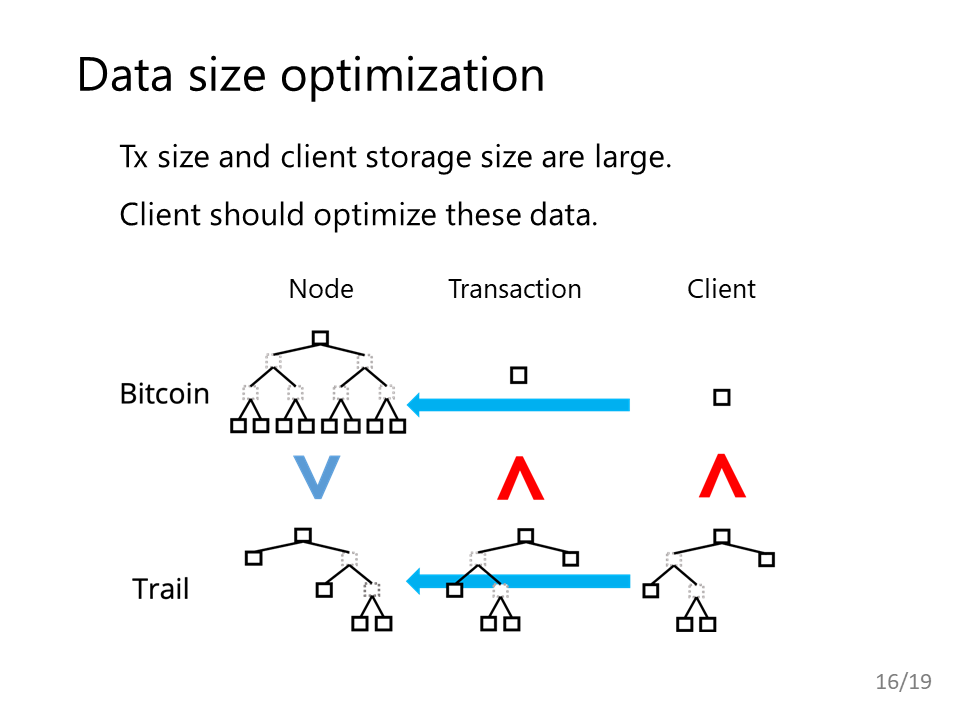 Data size optimization

Tx size and client storage size are large.

Client should optimize these data.

Node

Transaction

Client

Bitcoin

V

Λ

Λ

Trail

16/19